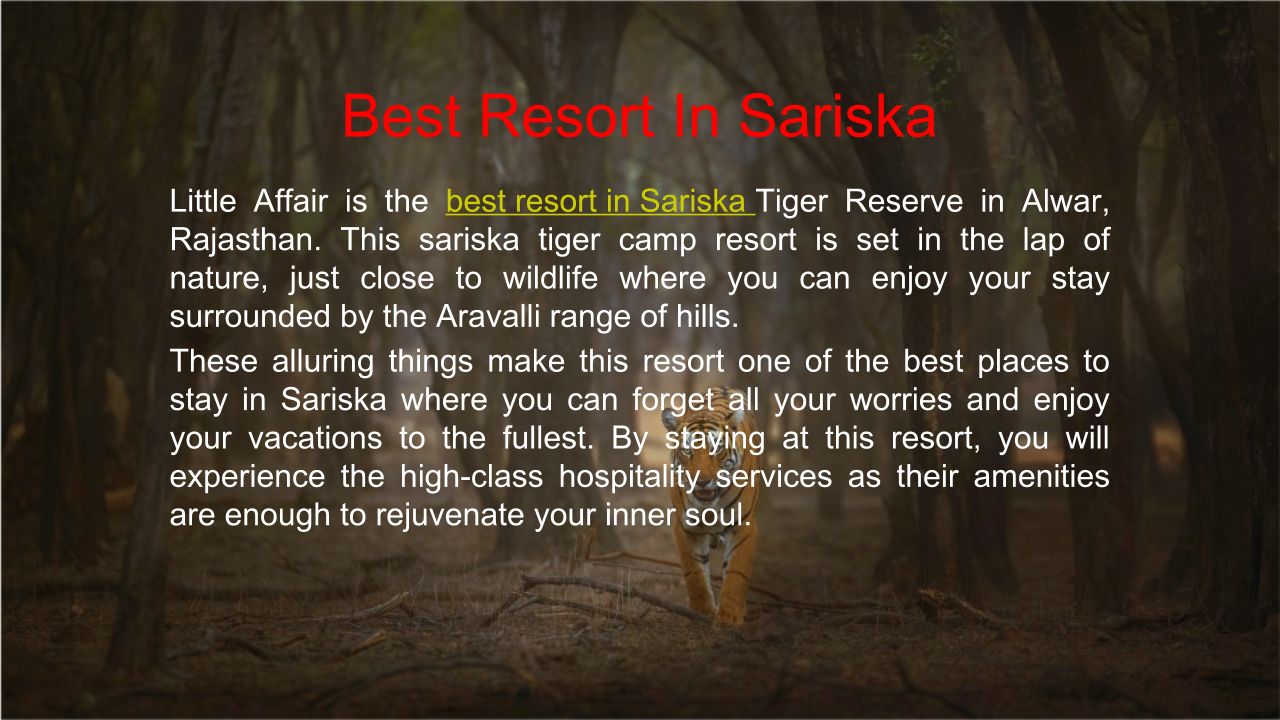 Best Resort In Sariska

Little Affair is the best resort in Sariska Tiger Reserve in Alwar, Rajasthan. This sariska tiger camp resort is set in the lap of nature, just close to wildlife where you can enjoy your stay surrounded by the Aravalli range of hills.

These alluring things make this resort one of the best places to stay in Sariska where you can forget all your worries and enjoy your vacations to the fullest. By staying at this resort, you will experience the high-class hospitality services as their amenities are enough to rejuvenate your inner soul.